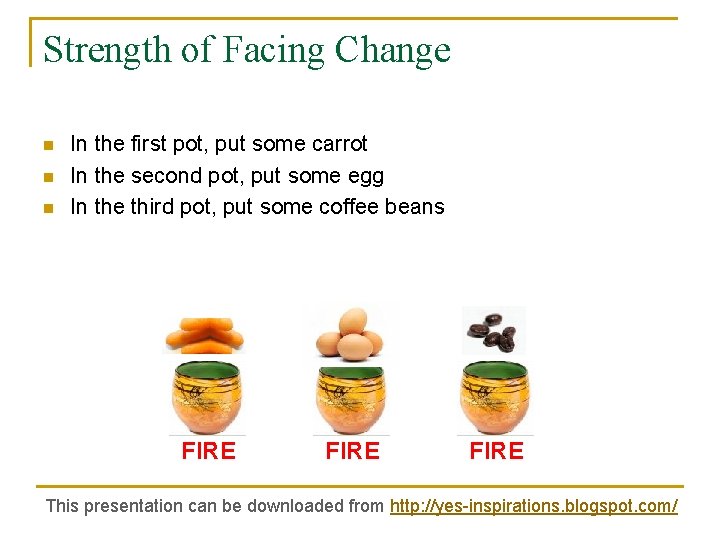 Strength of Facing Change

- In the first pot, put some carrot
- In the second pot, put some egg
- In the third pot, put some coffee beans

FIRE FIRE FIRE

This presentation can be downloaded from http://yes-inspirations.blogspot.com/